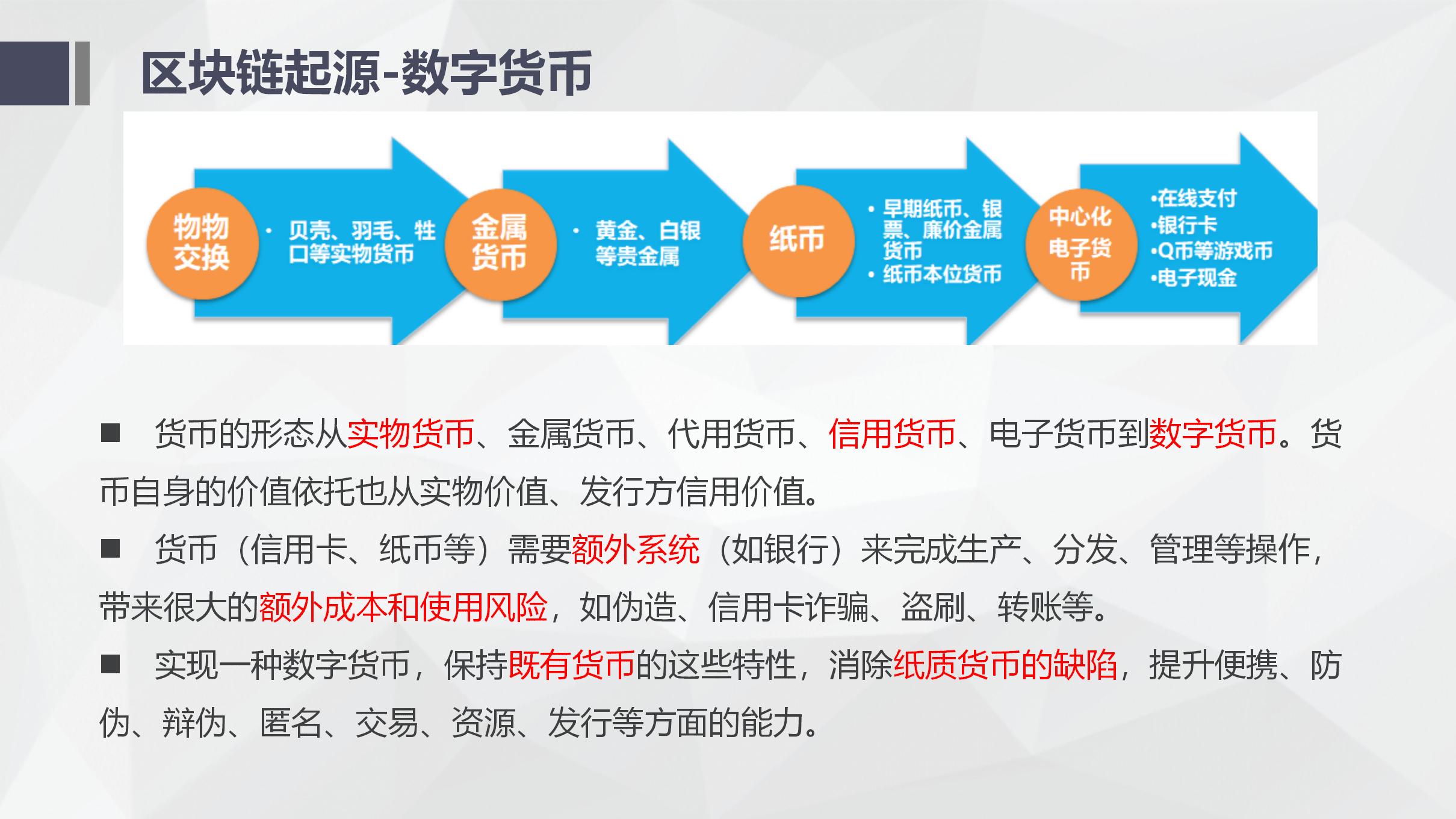 区块链起源-数字货币

物物交换

• 贝壳、羽毛、牲口等实物货币

金属货币

• 黄金、白银等贵金属

纸币

• 早期纸币、银票、廉价金属货币
• 纸币本位货币

中心化电子货币

•在线支付
•银行卡
•Q币等游戏币
•电子现金

■ 货币的形态从实物货币、金属货币、代用货币、信用货币、电子货币到数字货币。货币自身的价值依托也从实物价值、发行方信用价值。

■ 货币（信用卡、纸币等）需要额外系统（如银行）来完成生产、分发、管理等操作，带来很大的额外成本和使用风险，如伪造、信用卡诈骗、盗刷、转账等。

■ 实现一种数字货币，保持既有货币的这些特性，消除纸质货币的缺陷，提升便携、防伪、辩伪、匿名、交易、资源、发行等方面的能力。